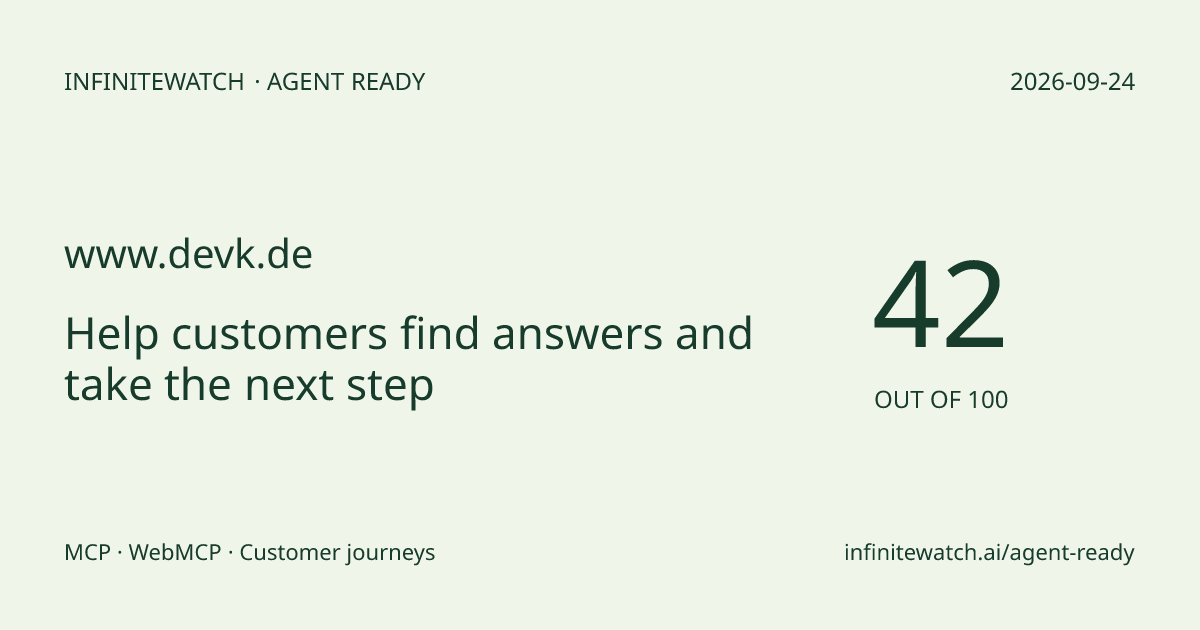 INFINITEWATCH · AGENT READY

2026-09-24

www.devk.de

Help customers find answers and take the next step

42

OUT OF 100

MCP · WebMCP · Customer journeys

infinitewatch.ai/agent-ready